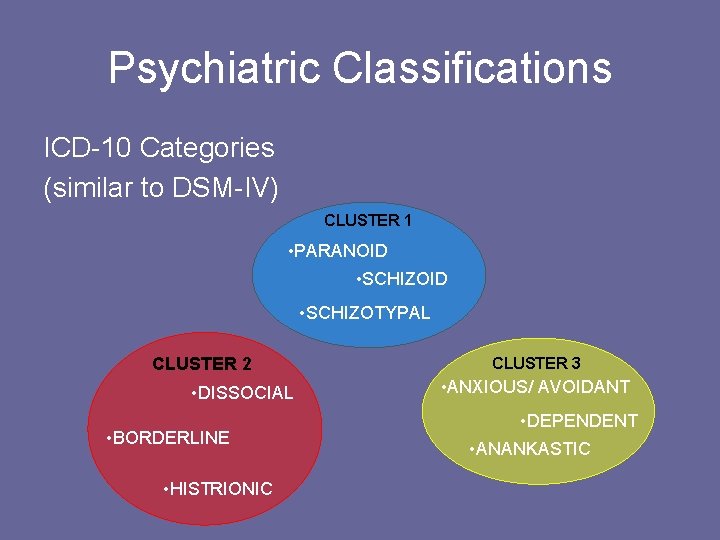 Psychiatric Classifications

ICD-10 Categories
(similar to DSM-IV)

CLUSTER 1
•PARANOID
•SCHIZOID
•SCHIZOTYPAL

CLUSTER 2
•DISSOCIAL
•BORDERLINE
•HISTRIONIC

CLUSTER 3
•ANXIOUS/ AVOIDANT
•DEPENDENT
•ANANKASTIC